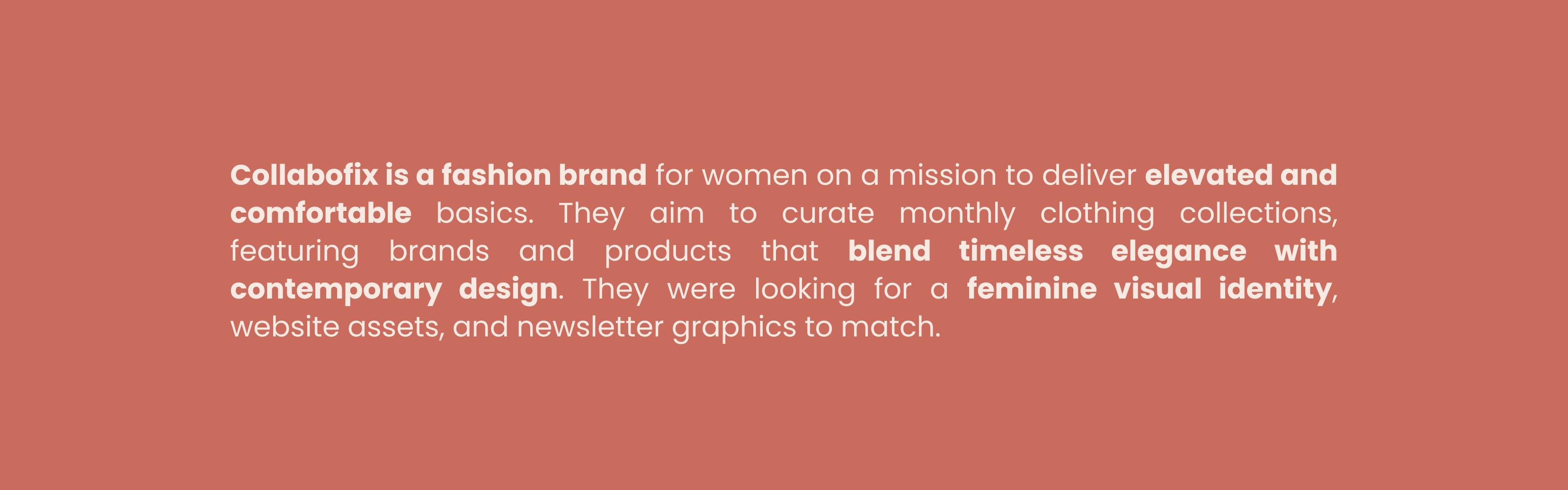 Collabofix is a fashion brand for women on a mission to deliver elevated and comfortable basics. They aim to curate monthly clothing collections, featuring brands and products that blend timeless elegance with contemporary design. They were looking for a feminine visual identity, website assets, and newsletter graphics to match.